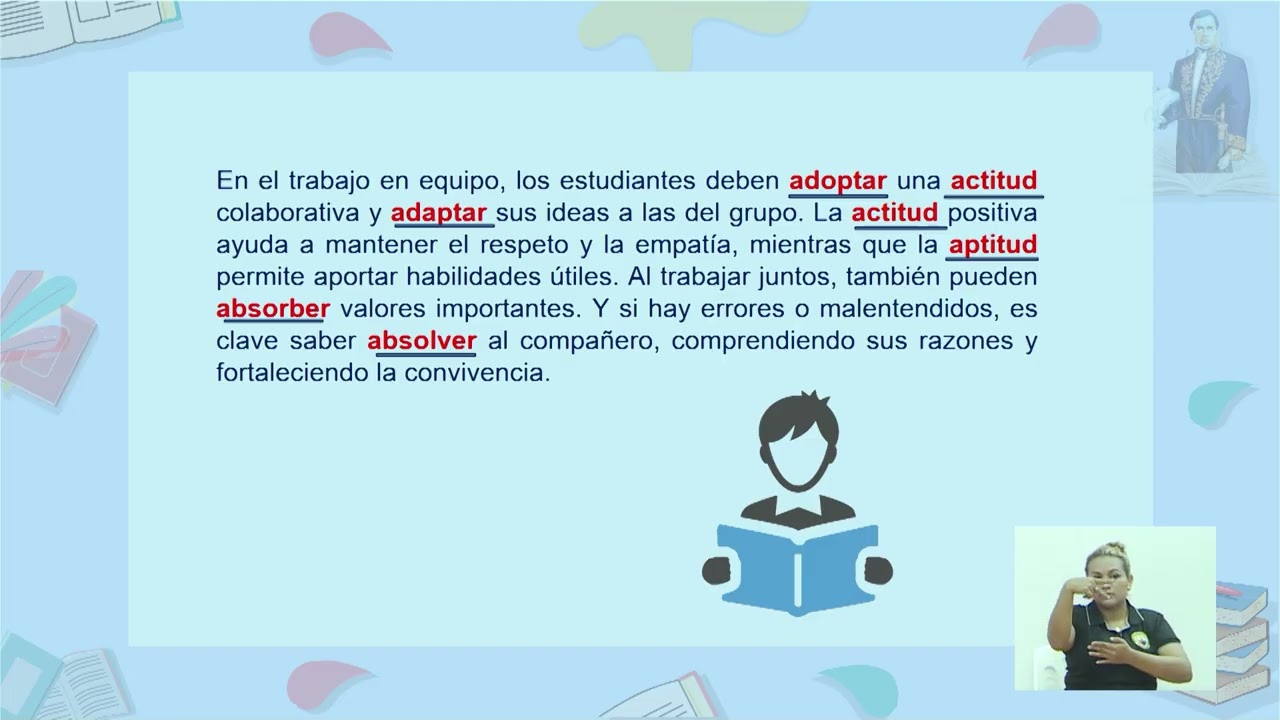 En el trabajo en equipo, los estudiantes deben adoptar una actitud colaborativa y adaptar sus ideas a las del grupo. La actitud positiva ayuda a mantener el respeto y la empatía, mientras que la aptitud permite aportar habilidades útiles. Al trabajar juntos, también pueden absorber valores importantes. Y si hay errores o malentendidos, es clave saber absolver al compañero, comprendiendo sus razones y fortaleciendo la convivencia.